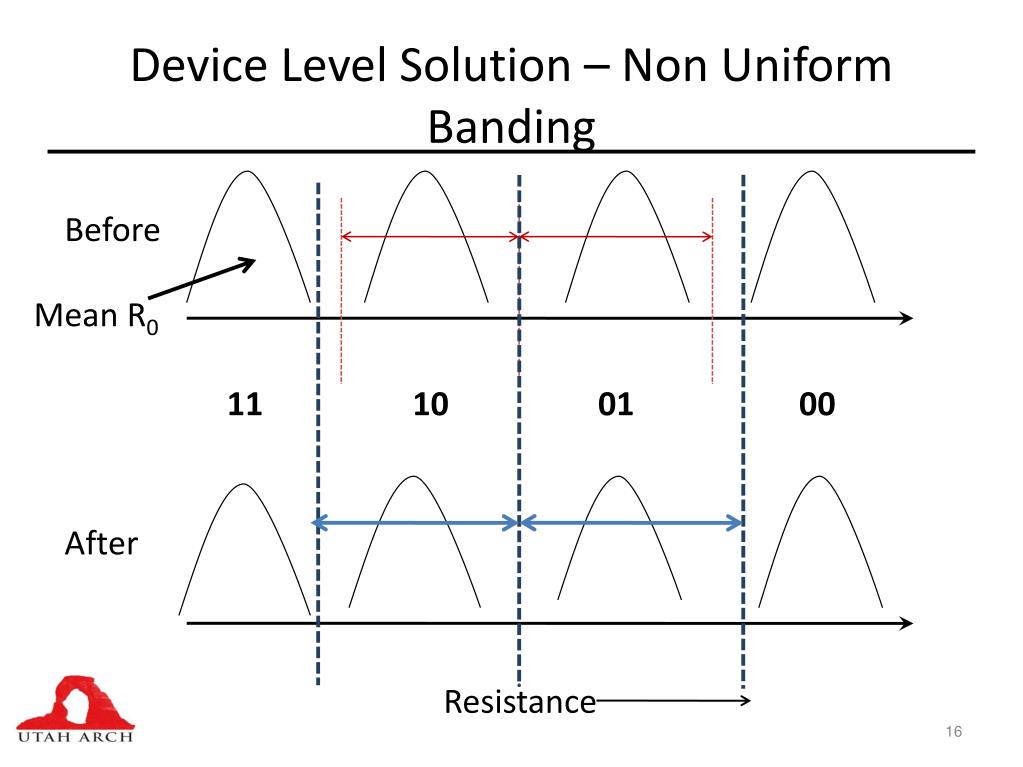 Device Level Solution – Non Uniform Banding

Before

Mean $R_0$

11

10

01

00

After

Resistance

UTAH ARCH

16